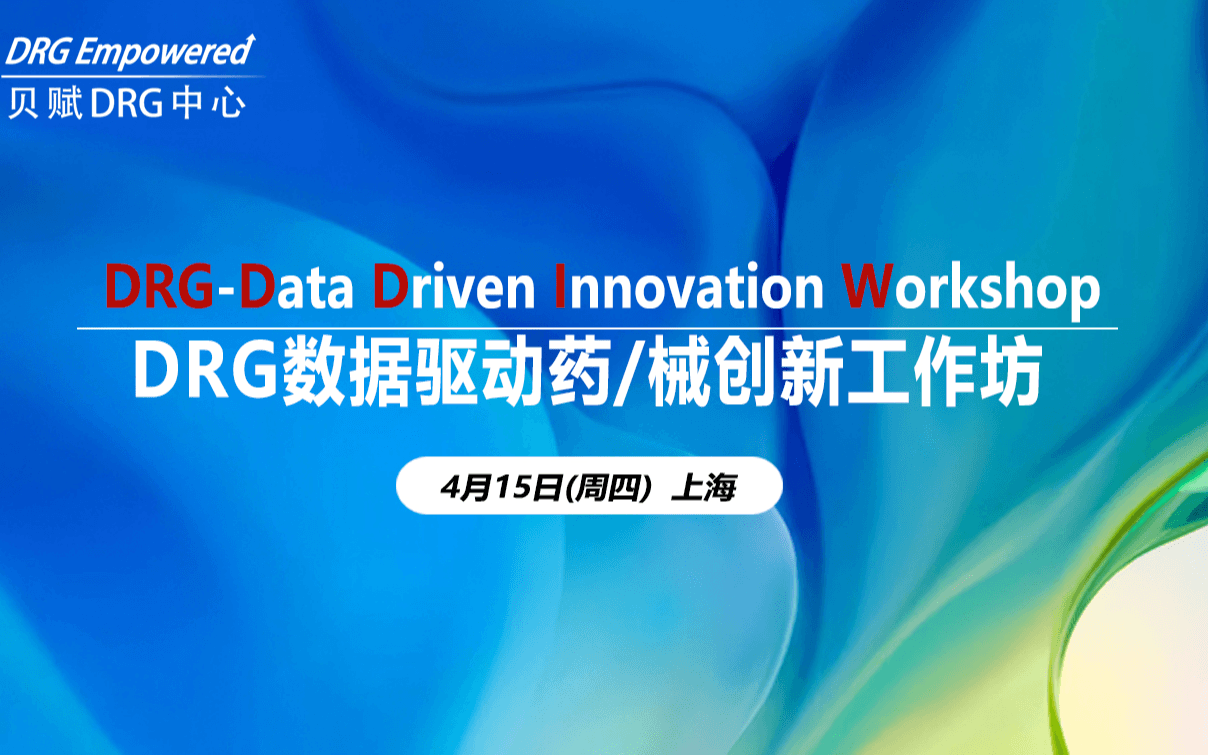 DRG Empowered
贝赋DRG中心

DRG-Data Driven Innovation Workshop
DRG数据驱动药/械创新工作坊

4月15日(周四) 上海